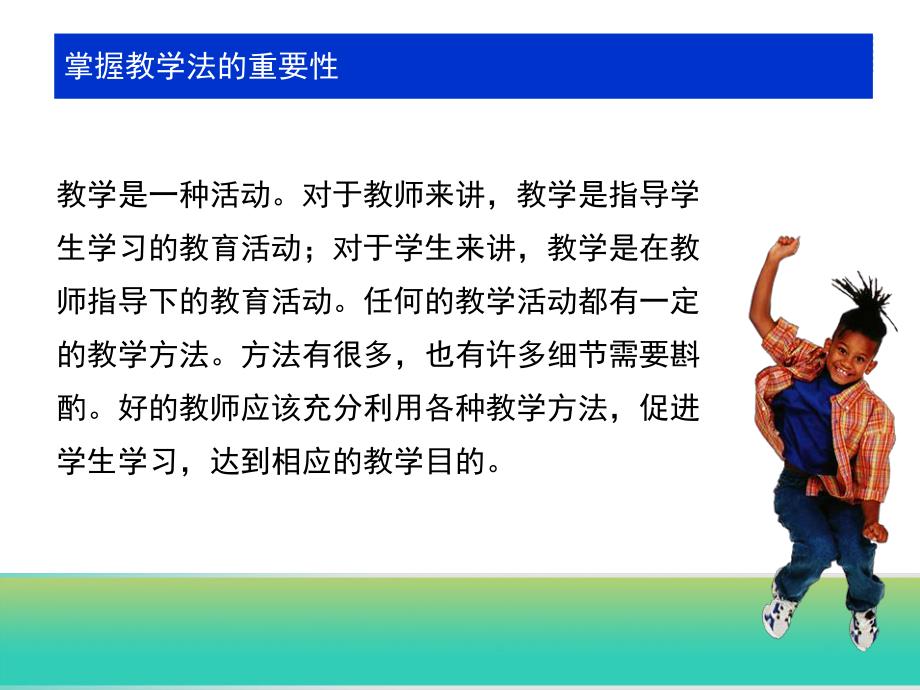 掌握教学法的重要性

教学是一种活动。对于教师来讲，教学是指导学生学习的教育活动；对于学生来讲，教学是在教师指导下的教育活动。任何的教学活动都有一定的教学方法。方法有很多，也有许多细节需要斟酌。好的教师应该充分利用各种教学方法，促进学生学习，达到相应的教学目的。